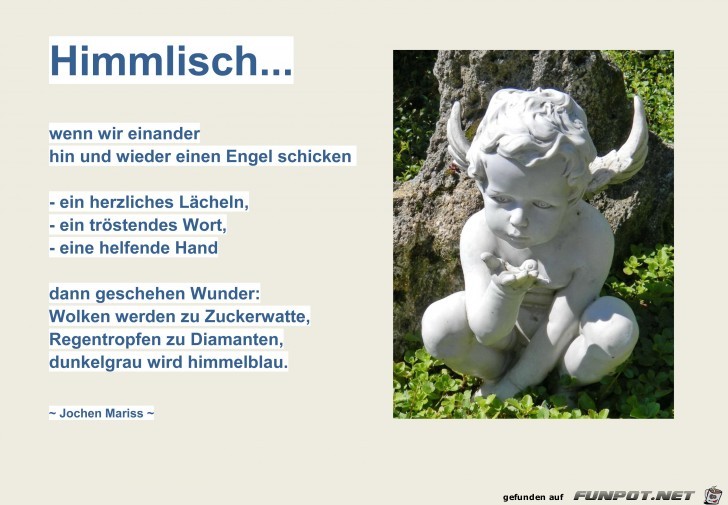 Himmlisch...

wenn wir einander
hin und wieder einen Engel schicken

- ein herzliches Lächeln,
- ein tröstendes Wort,
- eine helfende Hand

dann geschehen Wunder:
Wolken werden zu Zuckerwatte,
Regentropfen zu Diamanten,
dunkelgrau wird himmelblau.

~ Jochen Mariss ~

gefunden auf FUNPOT.NET